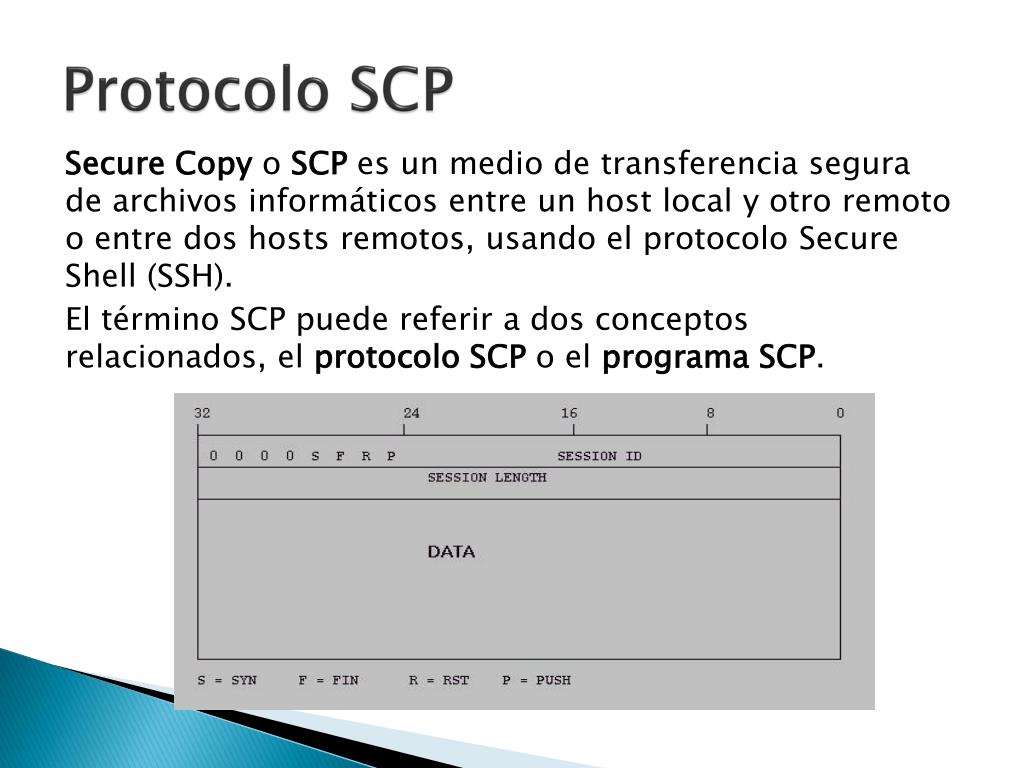 Protocolo SCP

Secure Copy o SCP es un medio de transferencia segura de archivos informáticos entre un host local y otro remoto o entre dos hosts remotos, usando el protocolo Secure Shell (SSH).

El término SCP puede referir a dos conceptos relacionados, el protocolo SCP o el programa SCP.

32 24 16 8 0

0 0 0 0 S F R P SESSION ID

SESSION LENGTH

DATA

S = SYN F = FIN R = RST P = PUSH